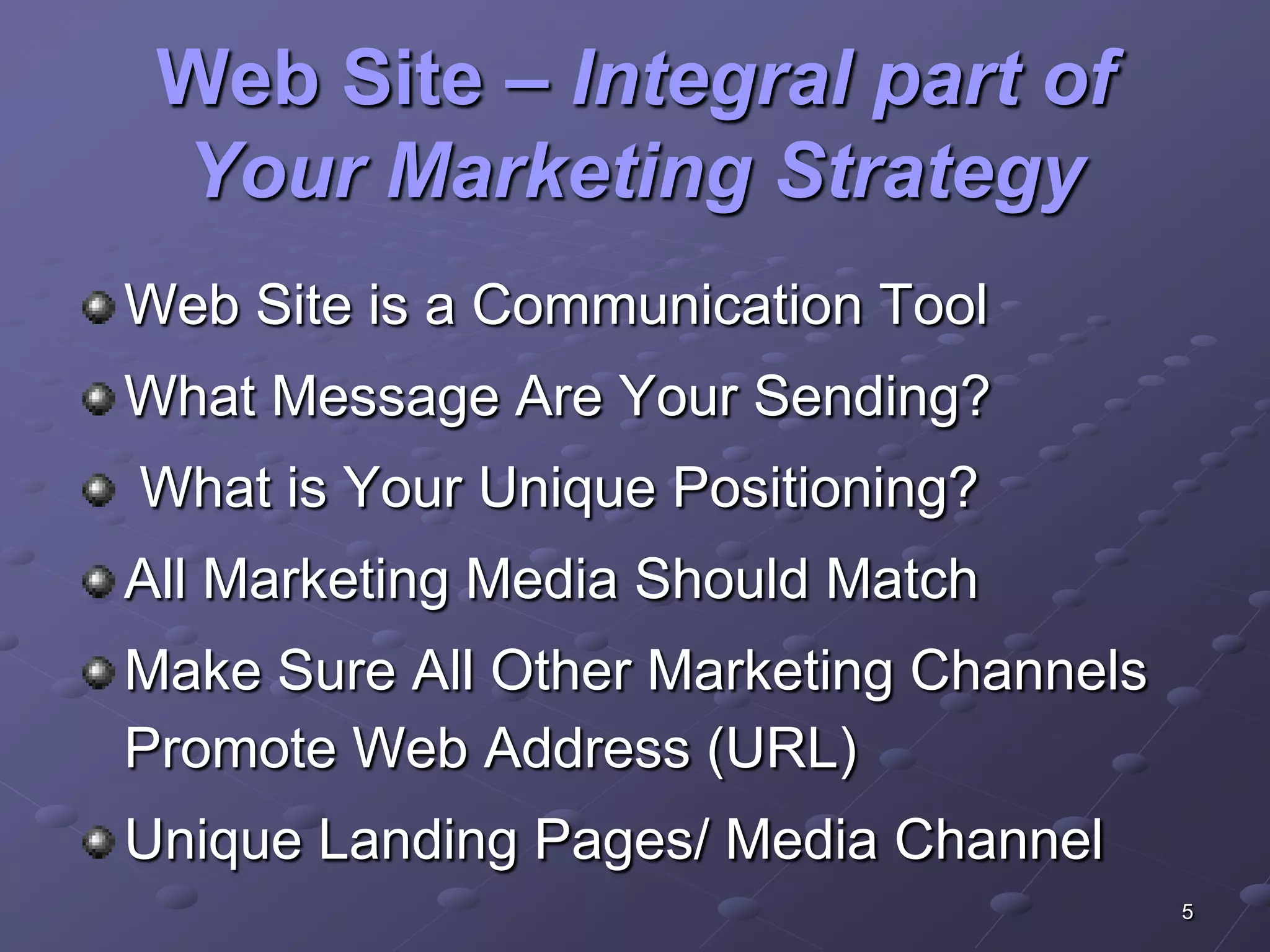 Web Site – Integral part of Your Marketing Strategy

Web Site is a Communication Tool

What Message Are Your Sending?

What is Your Unique Positioning?

All Marketing Media Should Match

Make Sure All Other Marketing Channels Promote Web Address (URL)

Unique Landing Pages/ Media Channel

5